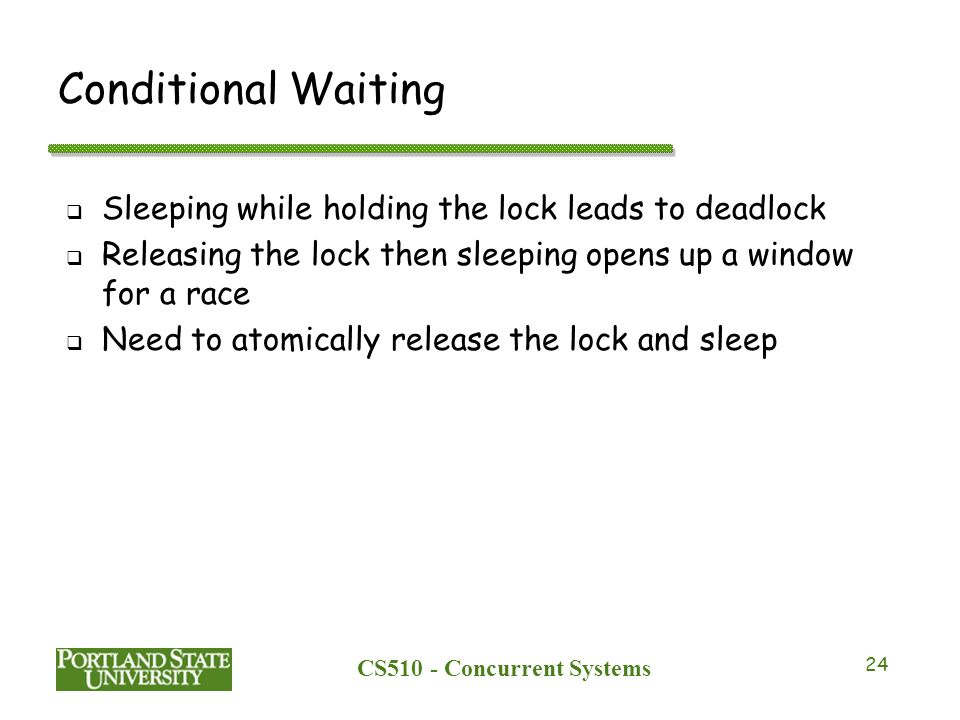 Conditional Waiting

❑ Sleeping while holding the lock leads to deadlock
❑ Releasing the lock then sleeping opens up a window for a race
❑ Need to atomically release the lock and sleep

PORTLAND STATE UNIVERSITY

CS510 - Concurrent Systems

24